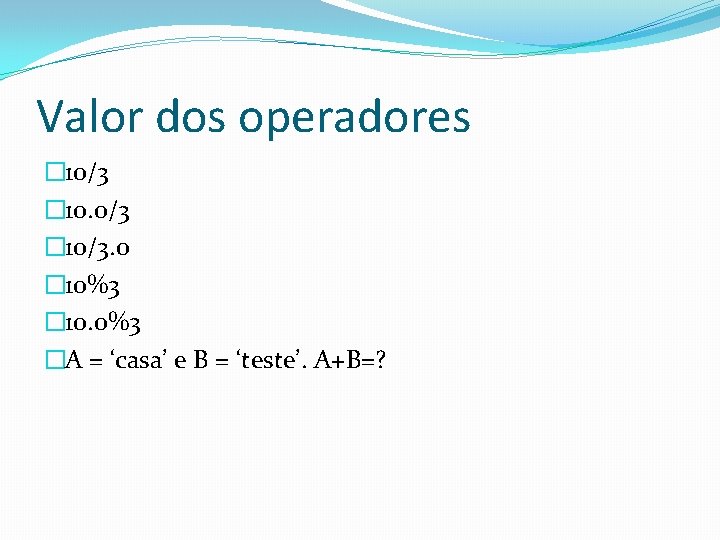 Valor dos operadores

10/3
10.0/3
10/3.0
10%3
10.0%3
A = ‘casa’ e B = ‘teste’. A+B=?